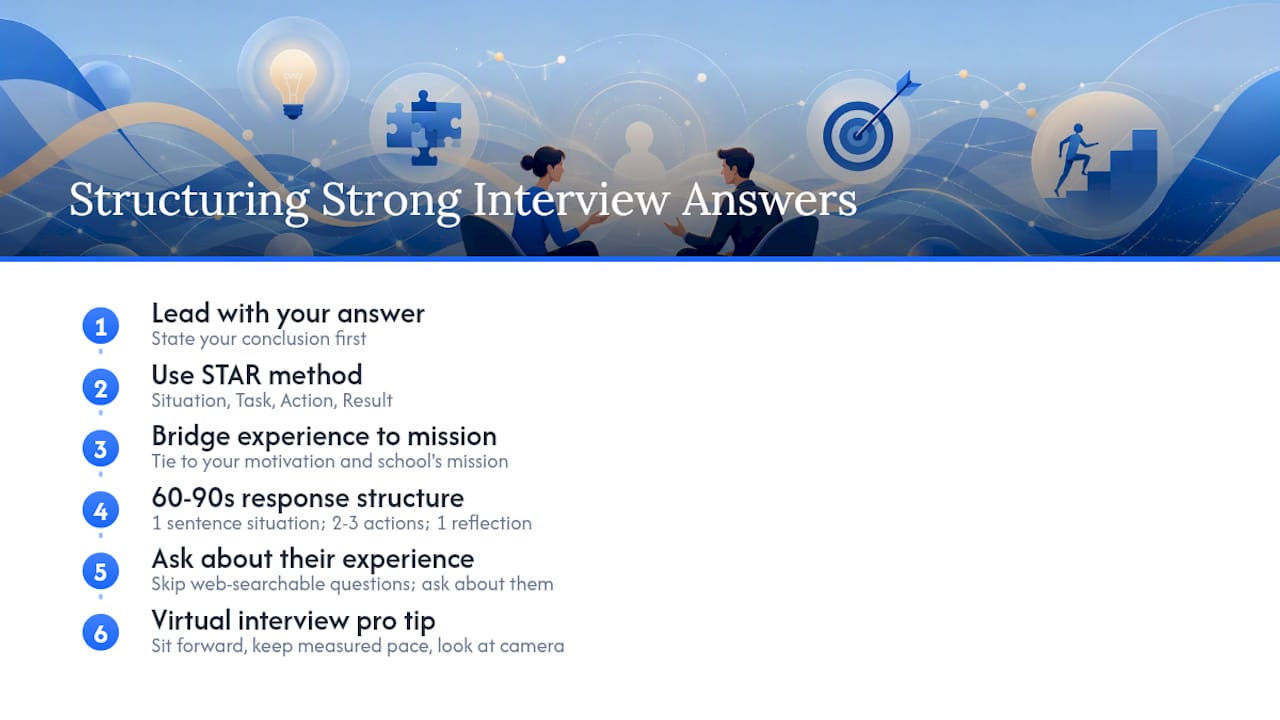 Structuring Strong Interview Answers

1 Lead with your answer
State your conclusion first

2 Use STAR method
Situation, Task, Action, Result

3 Bridge experience to mission
Tie to your motivation and school's mission

4 60-90s response structure
1 sentence situation; 2-3 actions; 1 reflection

5 Ask about their experience
Skip web-searchable questions; ask about them

6 Virtual interview pro tip
Sit forward, keep measured pace, look at camera